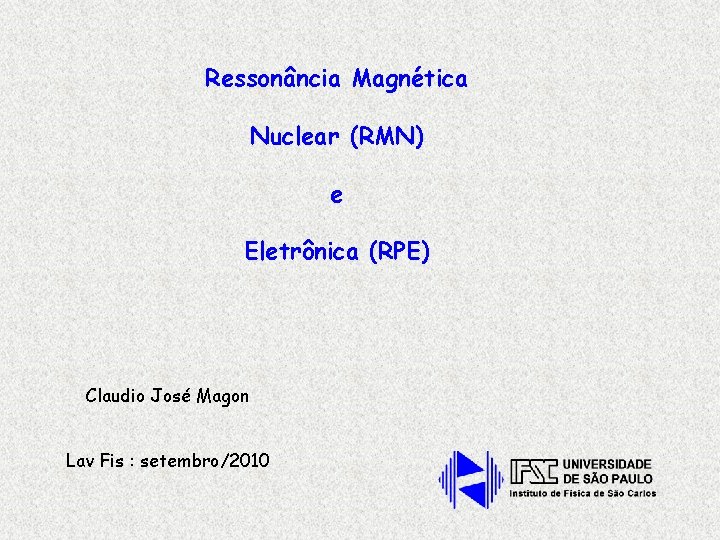 Ressonância Magnética

Nuclear (RMN)

e

Eletrônica (RPE)

Claudio José Magon

Lav Fis : setembro/2010

IFSC UNIVERSIDADE DE SÃO PAULO
Instituto de Física de São Carlos